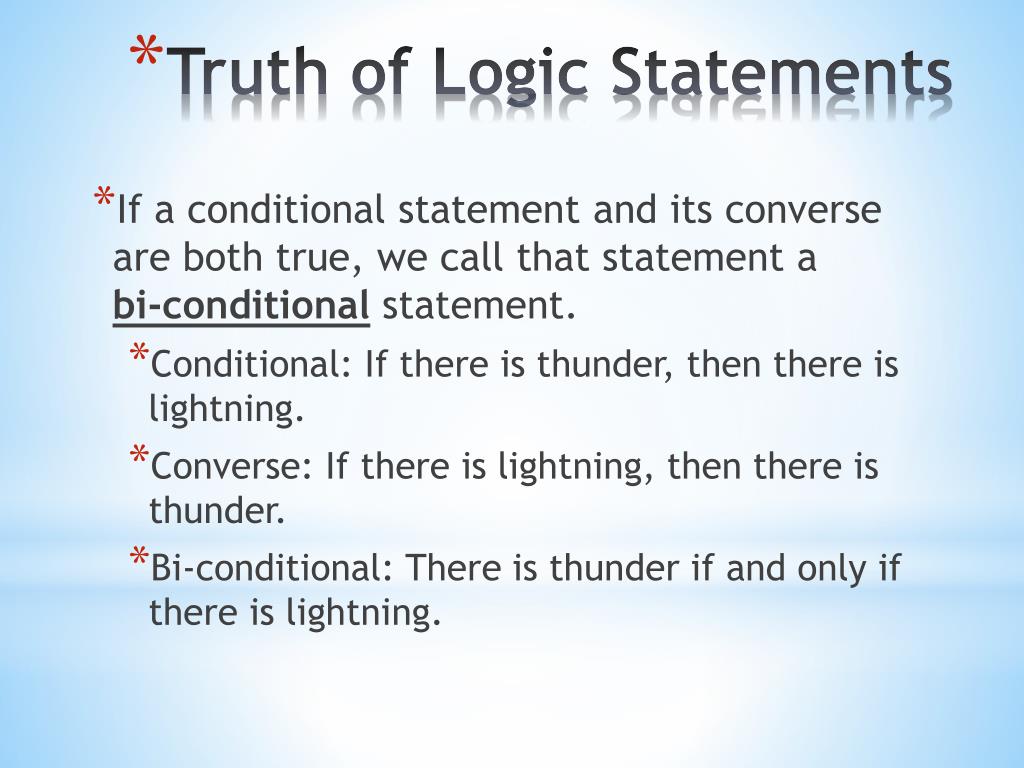 *Truth of Logic Statements

*If a conditional statement and its converse are both true, we call that statement a bi-conditional statement.

*Conditional: If there is thunder, then there is lightning.

*Converse: If there is lightning, then there is thunder.

*Bi-conditional: There is thunder if and only if there is lightning.